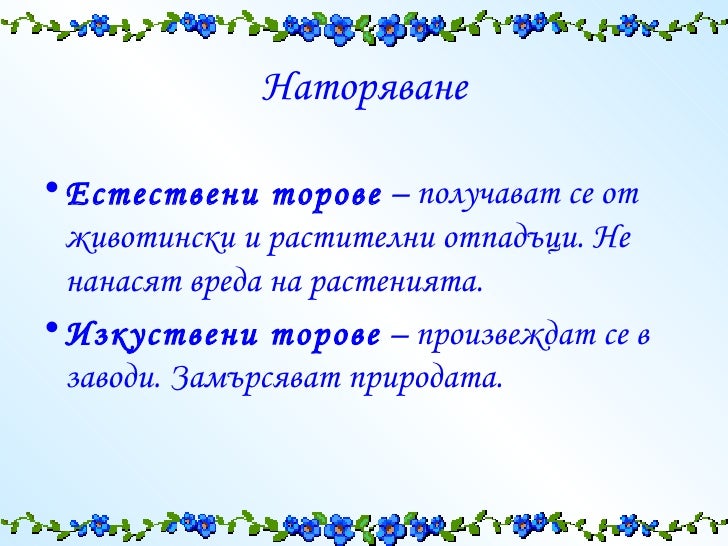 Наторяване

• Естествени торове – получават се от животински и растителни отпадъци. Не нанасят вреда на растенията.

• Изкуствени торове – произвеждат се в заводи. Замърсяват природата.